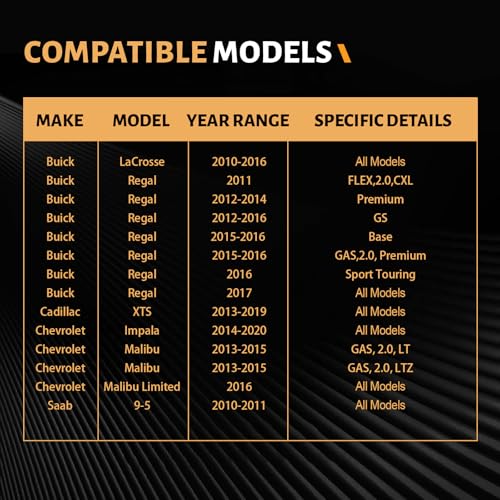 COMPATIBLE MODELS

| MAKE | MODEL | YEAR RANGE | SPECIFIC DETAILS |
|---|---|---|---|
| Buick | LaCrosse | 2010-2016 | All Models |
| Buick | Regal | 2011 | FLEX,2.0,CXL |
| Buick | Regal | 2012-2014 | Premium |
| Buick | Regal | 2012-2016 | GS |
| Buick | Regal | 2015-2016 | Base |
| Buick | Regal | 2015-2016 | GAS,2.0, Premium |
| Buick | Regal | 2016 | Sport Touring |
| Buick | Regal | 2017 | All Models |
| Cadillac | XTS | 2013-2019 | All Models |
| Chevrolet | Impala | 2014-2020 | All Models |
| Chevrolet | Malibu | 2013-2015 | GAS, 2.0, LT |
| Chevrolet | Malibu | 2013-2015 | GAS, 2.0, LTZ |
| Chevrolet | Malibu Limited | 2016 | All Models |
| Saab | 9-5 | 2010-2011 | All Models |